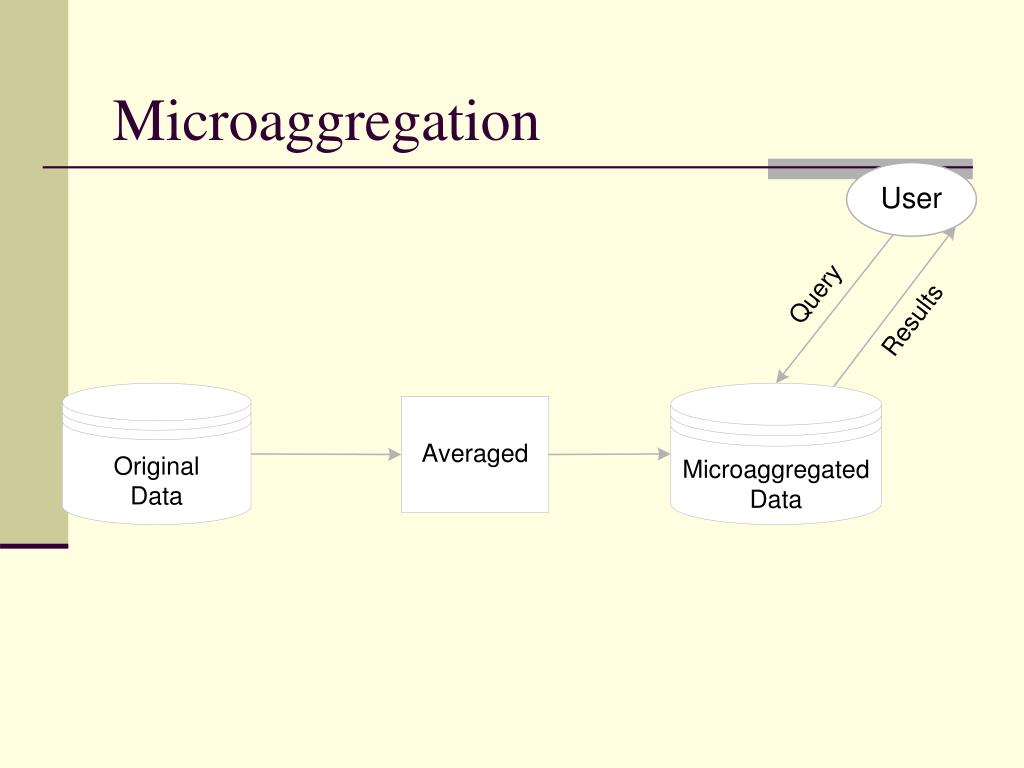 Microaggregation

User

Query

Results

Original Data

Averaged

Microaggregated Data